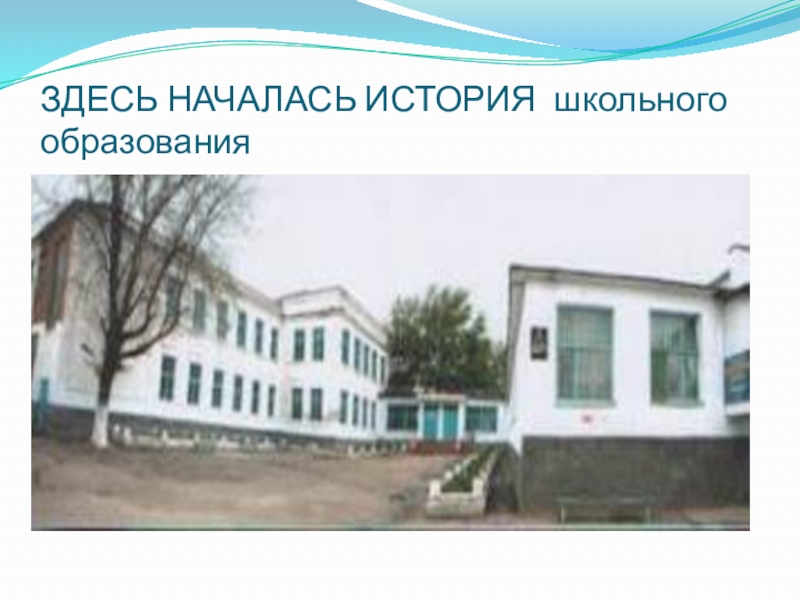 ЗДЕСЬ НАЧАЛАСЬ ИСТОРИЯ школьного образования